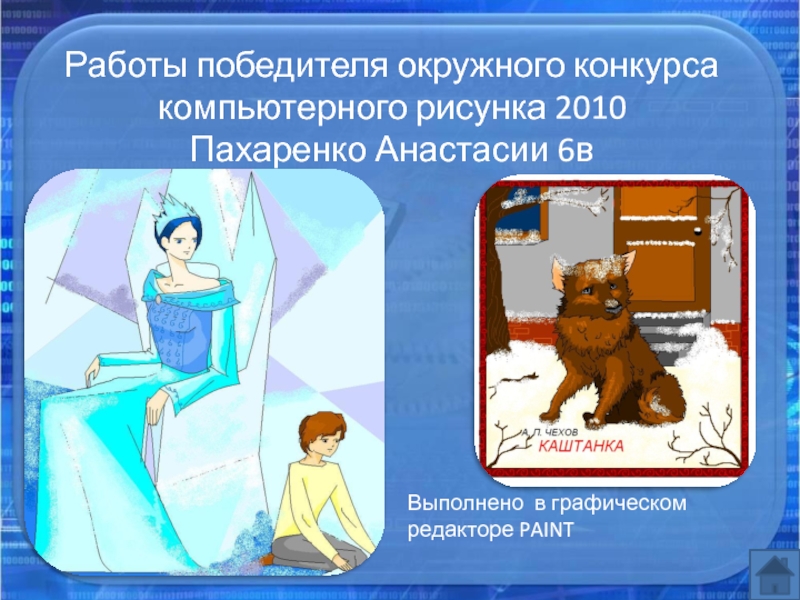 Работы победителя окружного конкурса компьютерного рисунка 2010
Пахаренко Анастасии 6в

А. П. ЧЕХОВ
КАШТАНКА

Выполнено в графическом редакторе PAINT